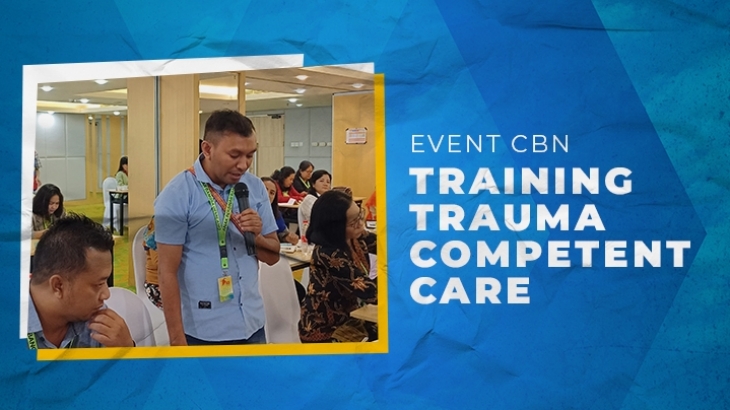 EVENT CBN
TRAINING TRAUMA COMPETENT CARE